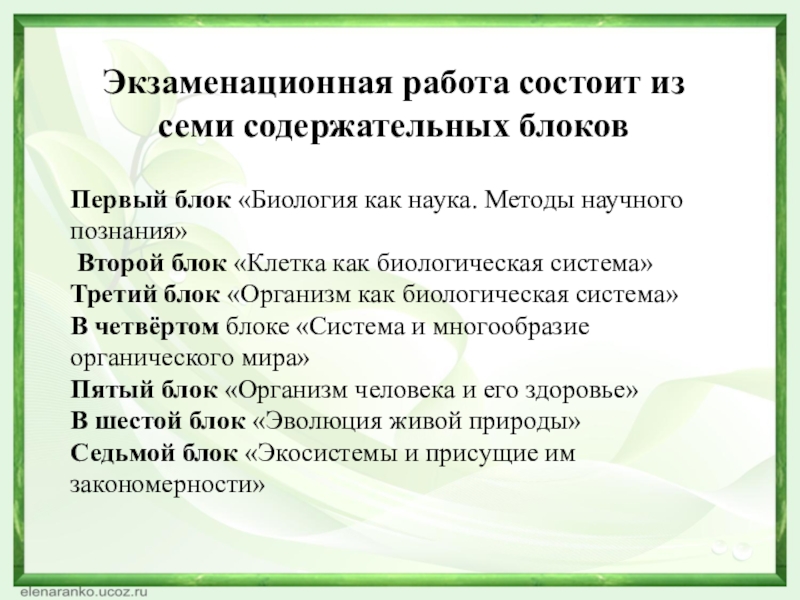 Экзаменационная работа состоит из семи содержательных блоков

Первый блок «Биология как наука. Методы научного познания»
Второй блок «Клетка как биологическая система»
Третий блок «Организм как биологическая система»
В четвёртом блоке «Система и многообразие органического мира»
Пятый блок «Организм человека и его здоровье»
В шестой блок «Эволюция живой природы»
Седьмой блок «Экосистемы и присущие им закономерности»

elenaranko.ucoz.ru